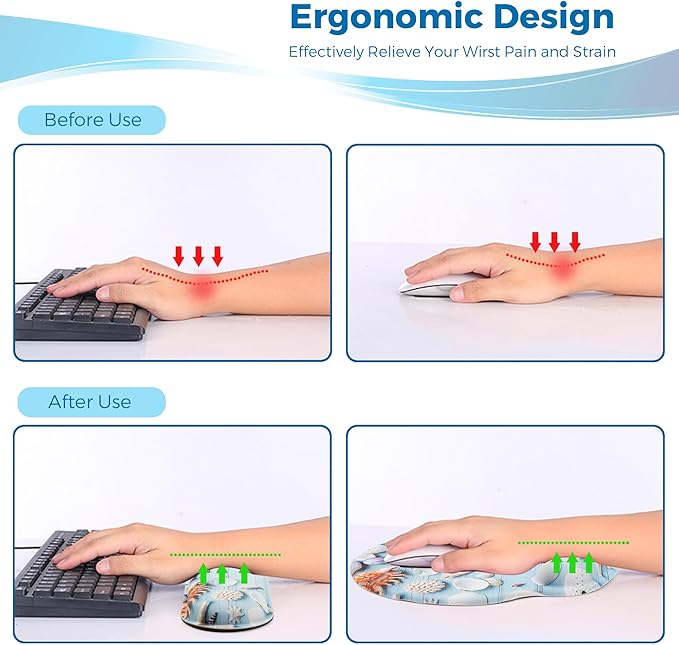 Ergonomic Design
Effectively Relieve Your Wirst Pain and Strain

Before Use

After Use